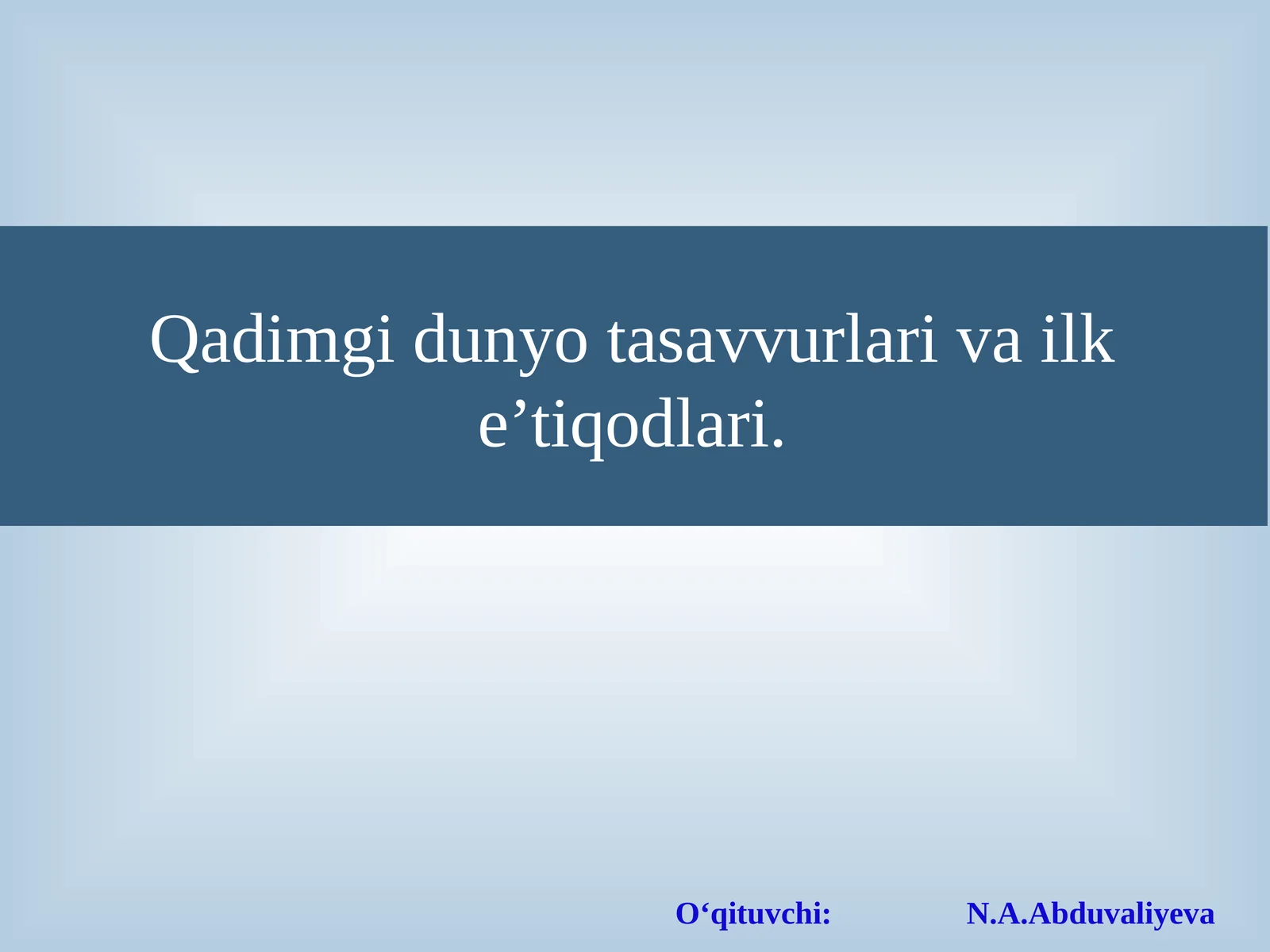 Qadimgi dunyo tasavvurlari va ilk e’tiqodlari.

O‘qituvchi: N.A.Abduvaliyeva